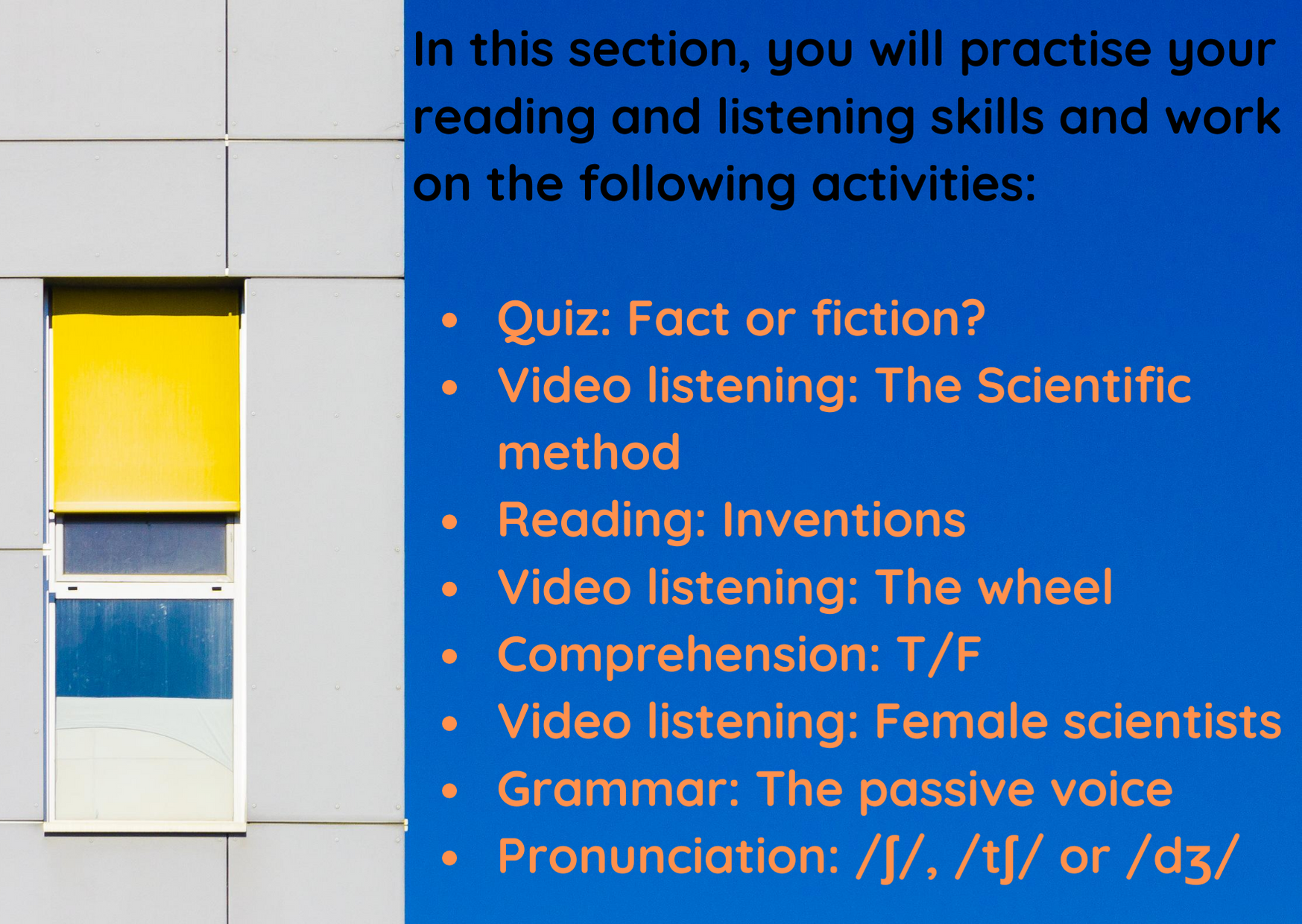 In this section, you will practise your reading and listening skills and work on the following activities:

- Quiz: Fact or fiction?
- Video listening: The Scientific method
- Reading: Inventions
- Video listening: The wheel
- Comprehension: T/F
- Video listening: Female scientists
- Grammar: The passive voice
- Pronunciation: /ʃ/, /tʃ/ or /dʒ/